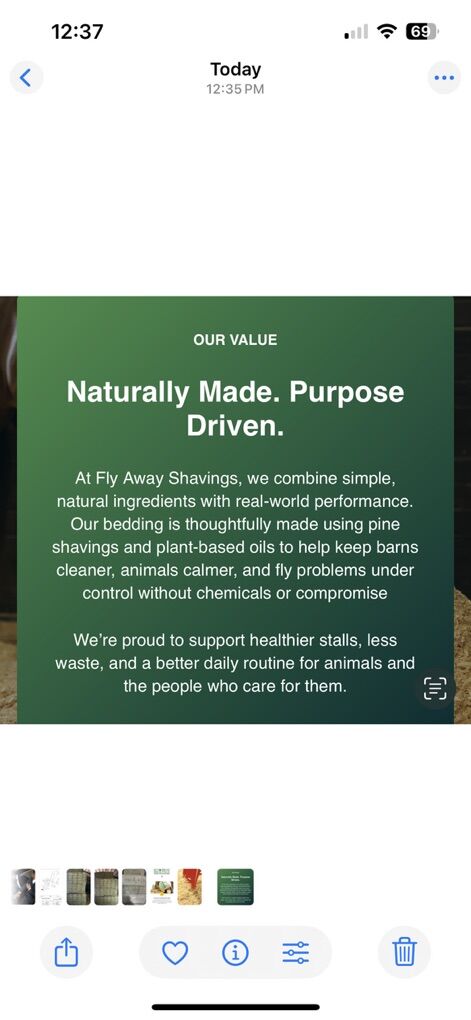 12:37

69

Today
12:35 PM

OUR VALUE

Naturally Made. Purpose Driven.

At Fly Away Shavings, we combine simple, natural ingredients with real-world performance. Our bedding is thoughtfully made using pine shavings and plant-based oils to help keep barns cleaner, animals calmer, and fly problems under control without chemicals or compromise

We're proud to support healthier stalls, less waste, and a better daily routine for animals and the people who care for them.